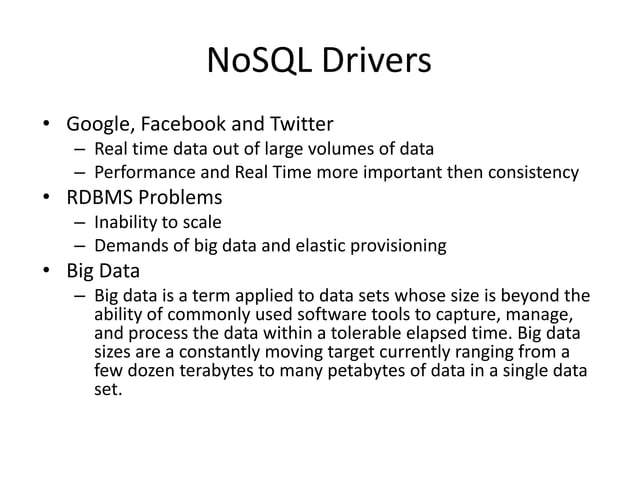 NoSQL Drivers

• Google, Facebook and Twitter
– Real time data out of large volumes of data
– Performance and Real Time more important then consistency
• RDBMS Problems
– Inability to scale
– Demands of big data and elastic provisioning
• Big Data
– Big data is a term applied to data sets whose size is beyond the ability of commonly used software tools to capture, manage, and process the data within a tolerable elapsed time. Big data sizes are a constantly moving target currently ranging from a few dozen terabytes to many petabytes of data in a single data set.